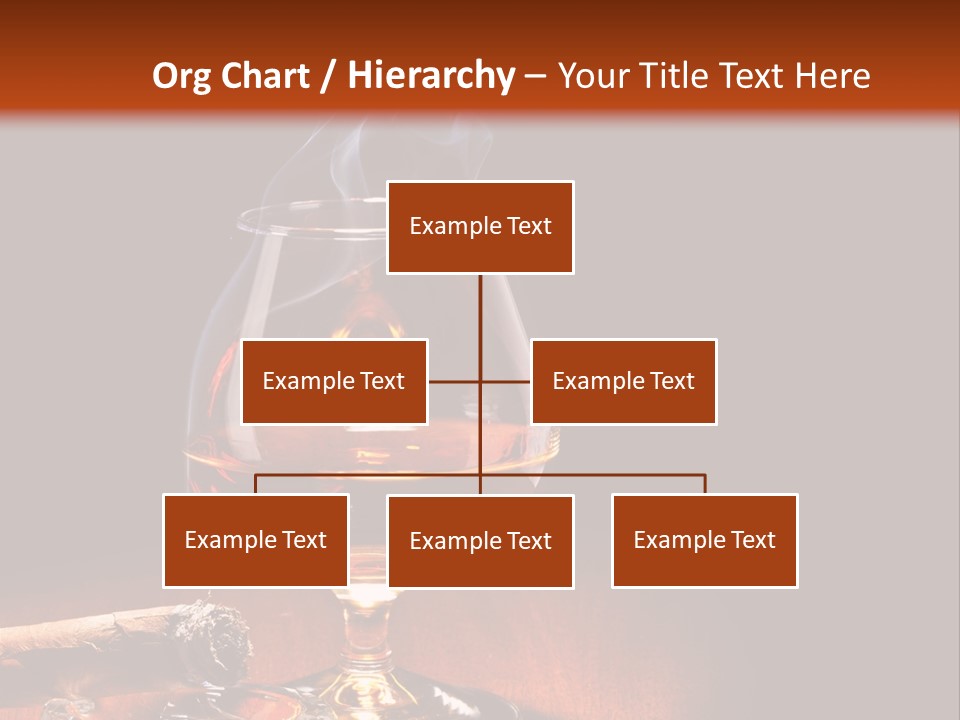 Org Chart / Hierarchy – Your Title Text Here

Example Text

Example Text

Example Text

Example Text

Example Text

Example Text